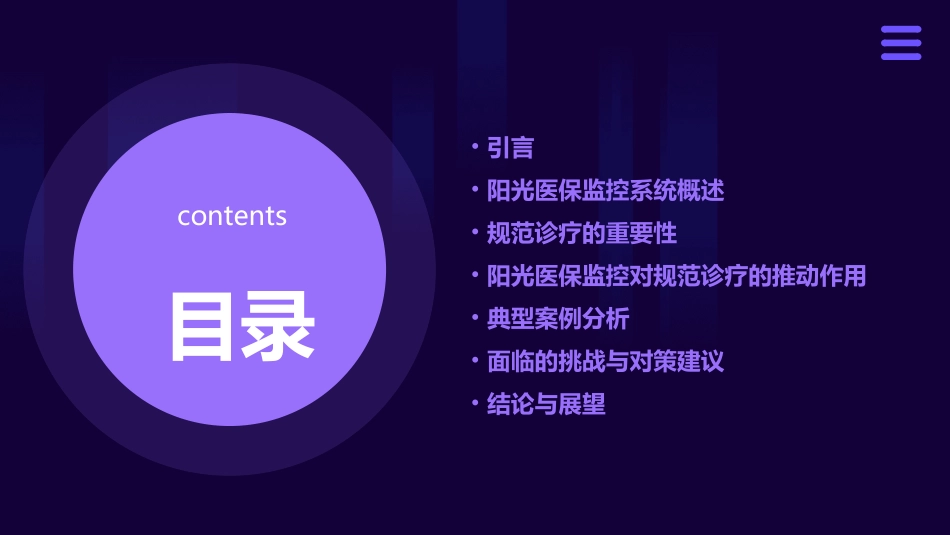 contents

目录

• 引言
• 阳光医保监控系统概述
• 规范诊疗的重要性
• 阳光医保监控对规范诊疗的推动作用
• 典型案例分析
• 面临的挑战与对策建议
• 结论与展望